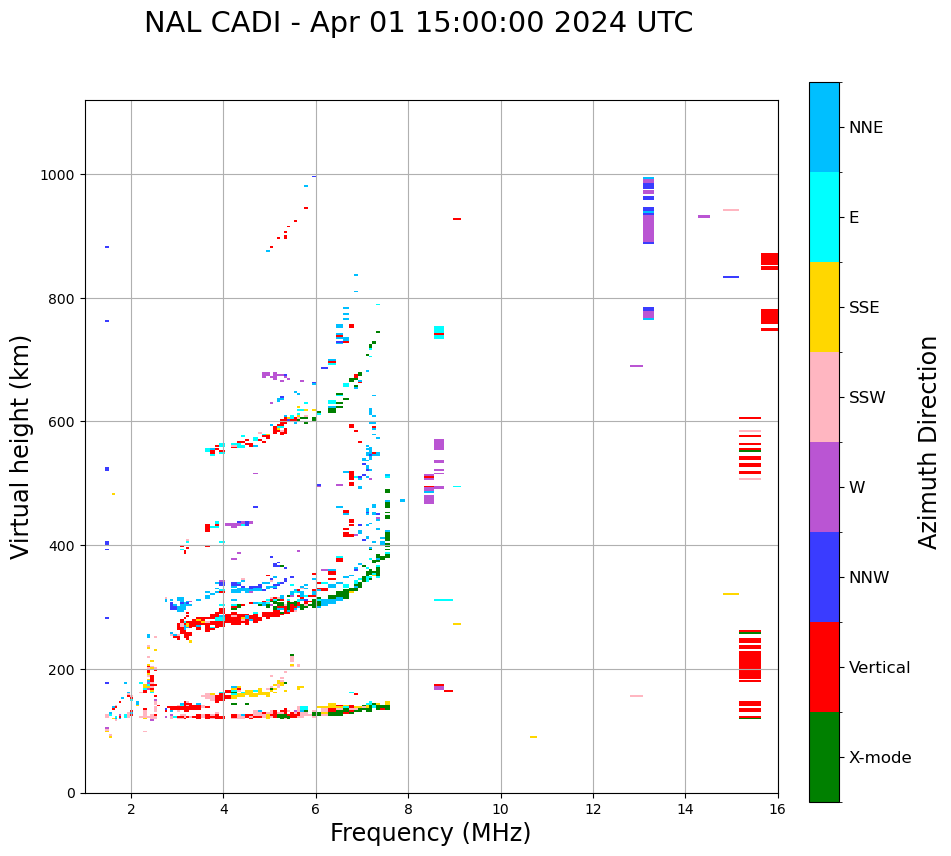 NAL CADI - Apr 01 15:00:00 2024 UTC

Virtual height (km)

1000
800
600
400
200
0

2
4
6
8
10
12
14
16

Frequency (MHz)

NNE
E
SSE
SSW
W
NNW
Vertical
X-mode

Azimuth Direction